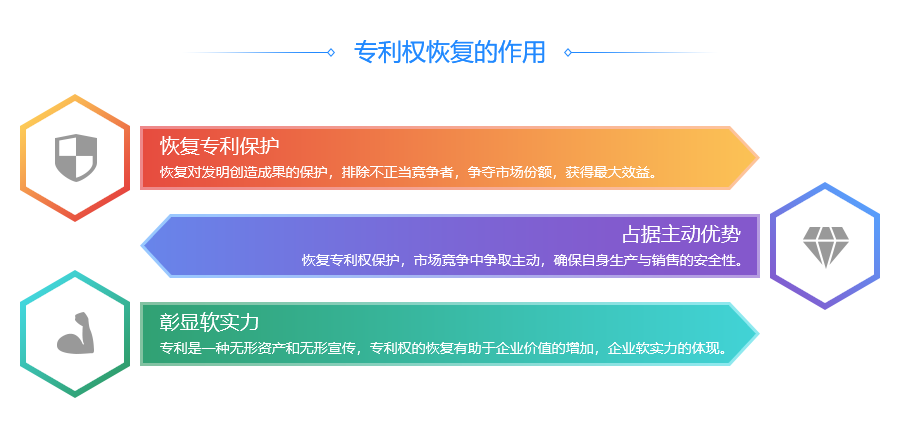 专利权恢复的作用

恢复专利保护
恢复对发明创造成果的保护，排除不正当竞争者，争夺市场份额，获得最大效益。

占据主动优势
恢复专利权保护，市场竞争中争取主动，确保自身生产与销售的安全性。

彰显软实力
专利是一种无形资产和无形宣传，专利权的恢复有助于企业价值的增加，企业软实力的体现。